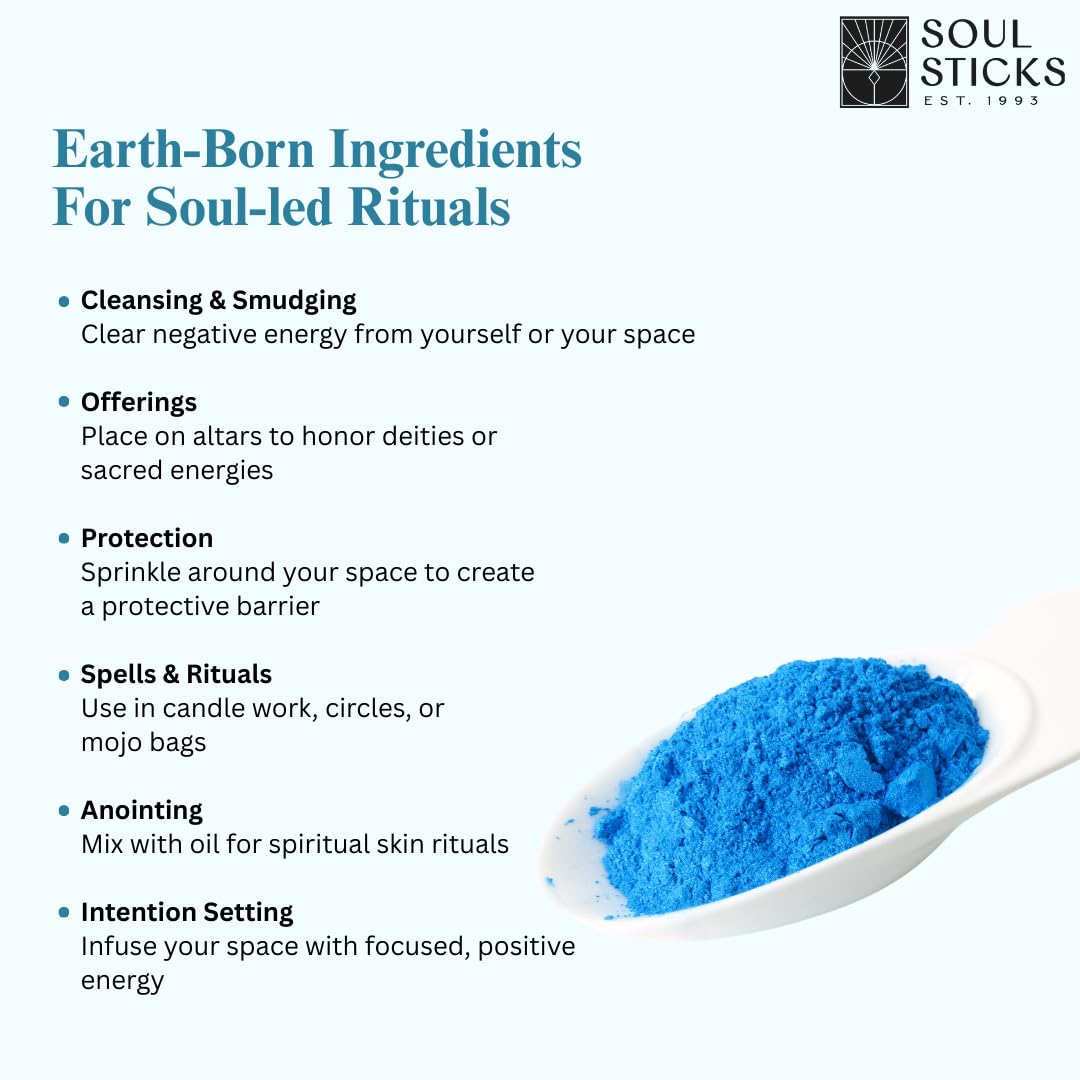 SOUL STICKS
EST. 1993

Earth-Born Ingredients For Soul-led Rituals

• Cleansing & Smudging
Clear negative energy from yourself or your space

• Offerings
Place on altars to honor deities or sacred energies

• Protection
Sprinkle around your space to create a protective barrier

• Spells & Rituals
Use in candle work, circles, or mojo bags

• Anointing
Mix with oil for spiritual skin rituals

• Intention Setting
Infuse your space with focused, positive energy